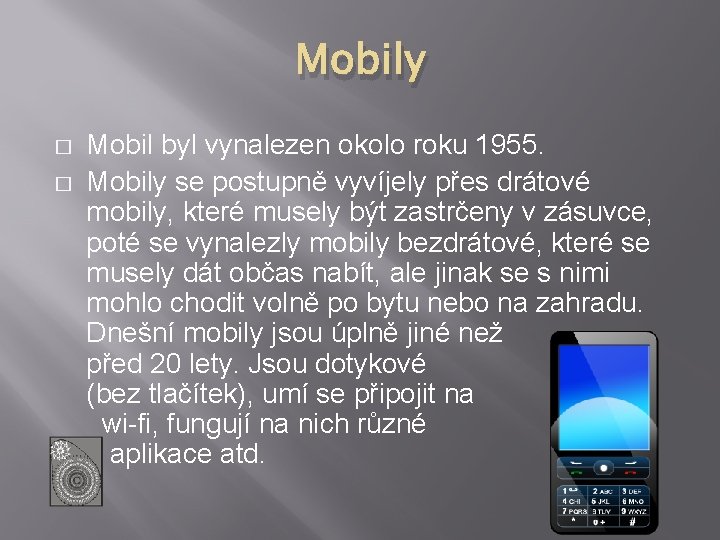 Mobily

□ Mobil byl vynalezen okolo roku 1955.

□ Mobily se postupně vyvíjely přes drátové mobily, které musely být zastrčeny v zásuvce, poté se vynalezly mobily bezdrátové, které se musely dát občas nabít, ale jinak se s nimi mohlo chodit volně po bytu nebo na zahradu. Dnešní mobily jsou úplně jiné než před 20 lety. Jsou dotykové (bez tlačítek), umí se připojit na wi-fi, fungují na nich různé aplikace atd.

1 2 ABC 3 DEF
4 GHI 5 JKL 6 MNO
7 PQRS 8 TUV 9 WXYZ
* 0 + #